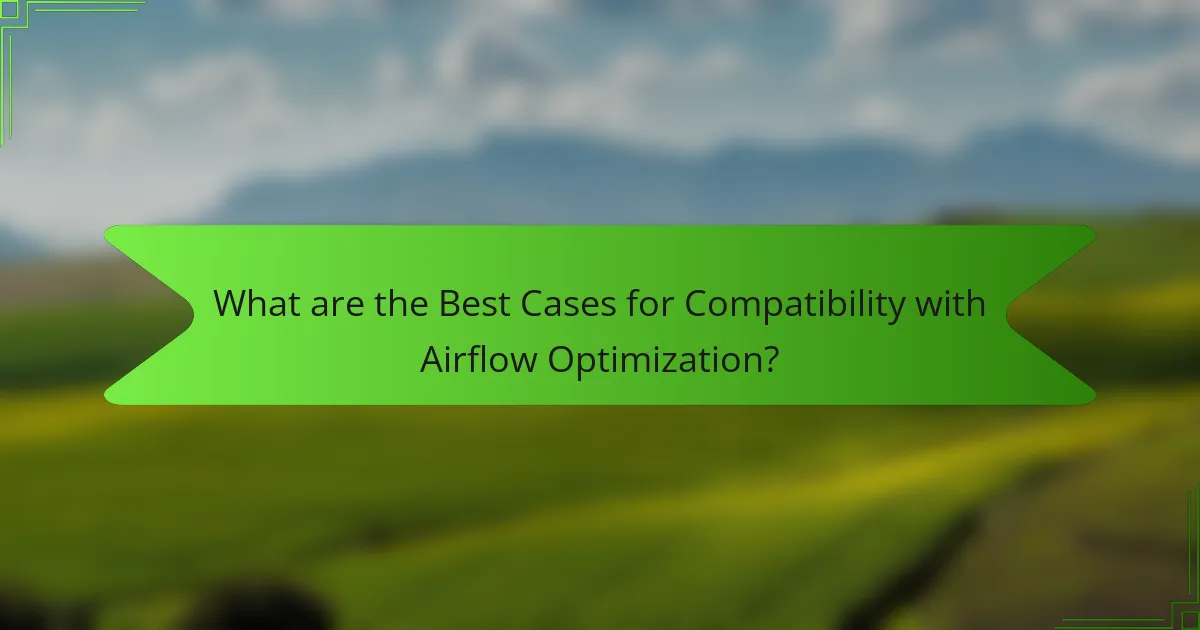 What are the Best Cases for Compatibility with Airflow Optimization?